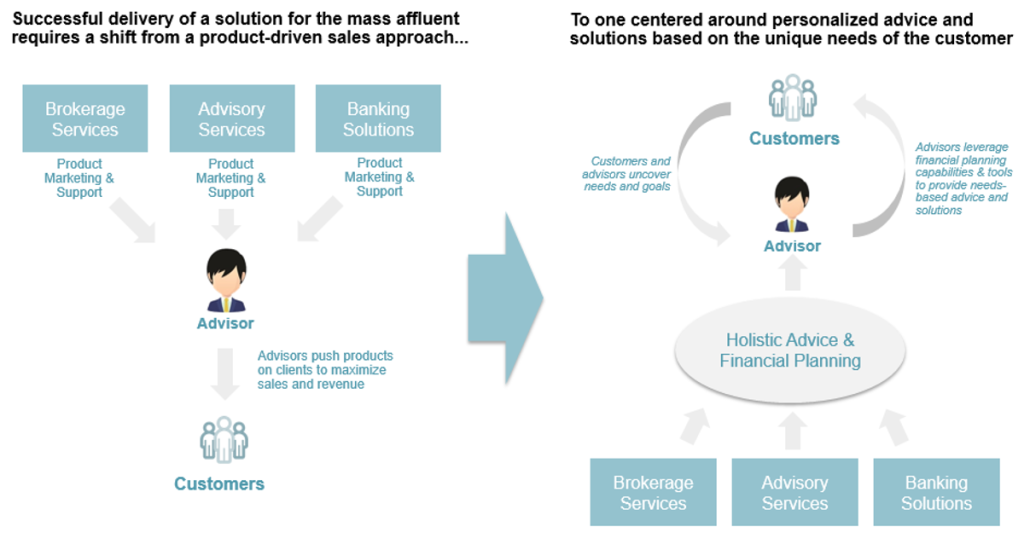 Successful delivery of a solution for the mass affluent requires a shift from a product-driven sales approach...

Brokerage Services

Advisory Services

Banking Solutions

Product Marketing & Support

Product Marketing & Support

Product Marketing & Support

Advisor

Advisors push products on clients to maximize sales and revenue

Customers

To one centered around personalized advice and solutions based on the unique needs of the customer

Customers

Customers and advisors uncover needs and goals

Advisors leverage financial planning capabilities & tools to provide needs-based advice and solutions

Advisor

Holistic Advice & Financial Planning

Brokerage Services

Advisory Services

Banking Solutions